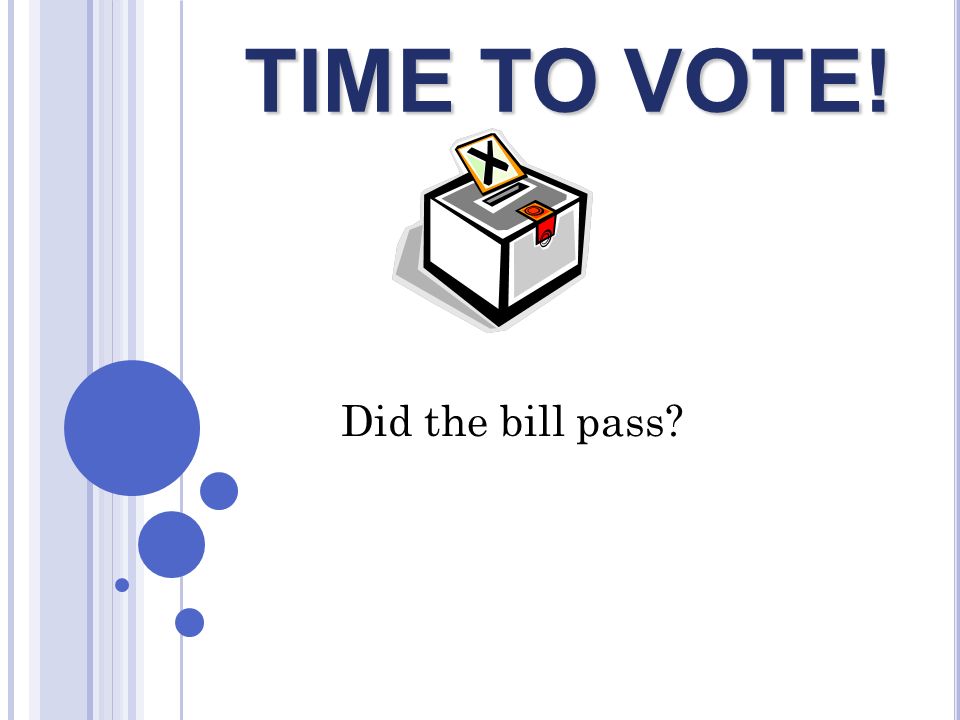 TIME TO VOTE!

X

Did the bill pass?